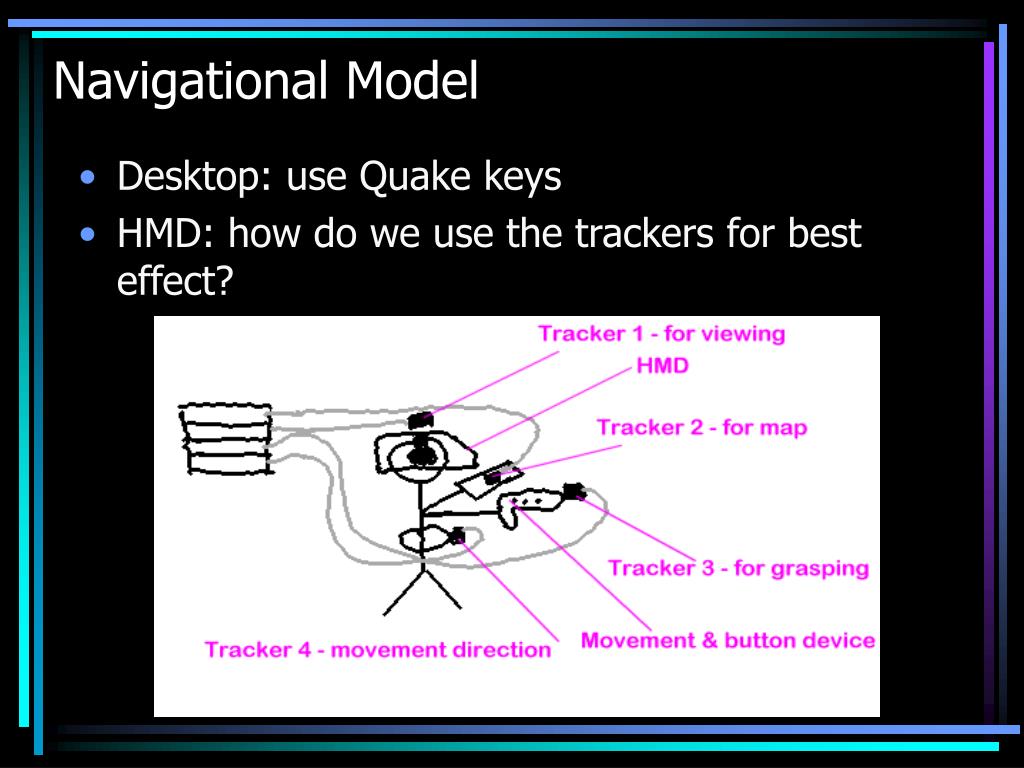 Navigational Model

• Desktop: use Quake keys
• HMD: how do we use the trackers for best effect?

Tracker 1 - for viewing
HMD
Tracker 2 - for map
Tracker 3 - for grasping
Movement & button device
Tracker 4 - movement direction